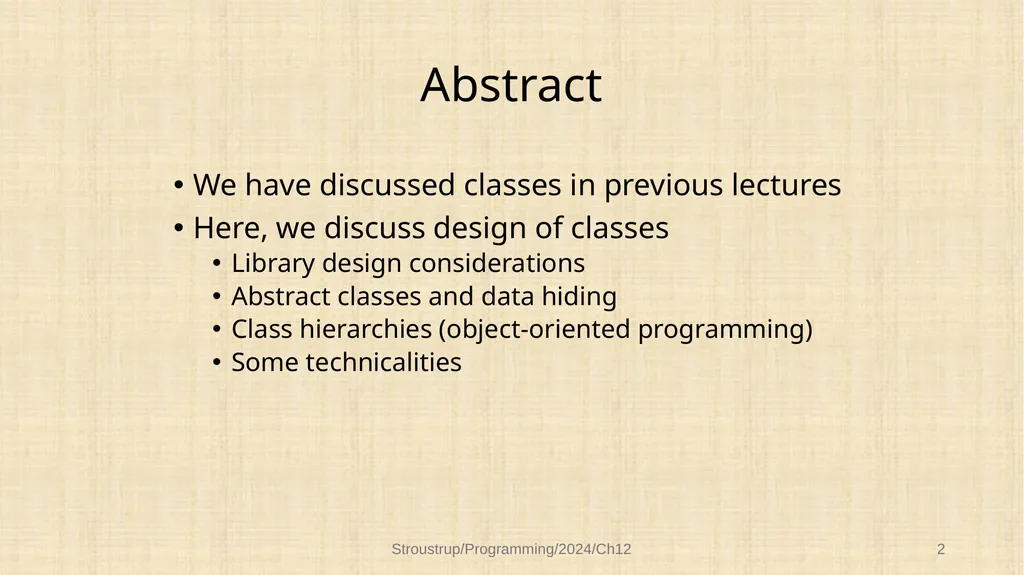 Abstract

• We have discussed classes in previous lectures
• Here, we discuss design of classes
  • Library design considerations
  • Abstract classes and data hiding
  • Class hierarchies (object-oriented programming)
  • Some technicalities

Stroustrup/Programming/2024/Ch12

2